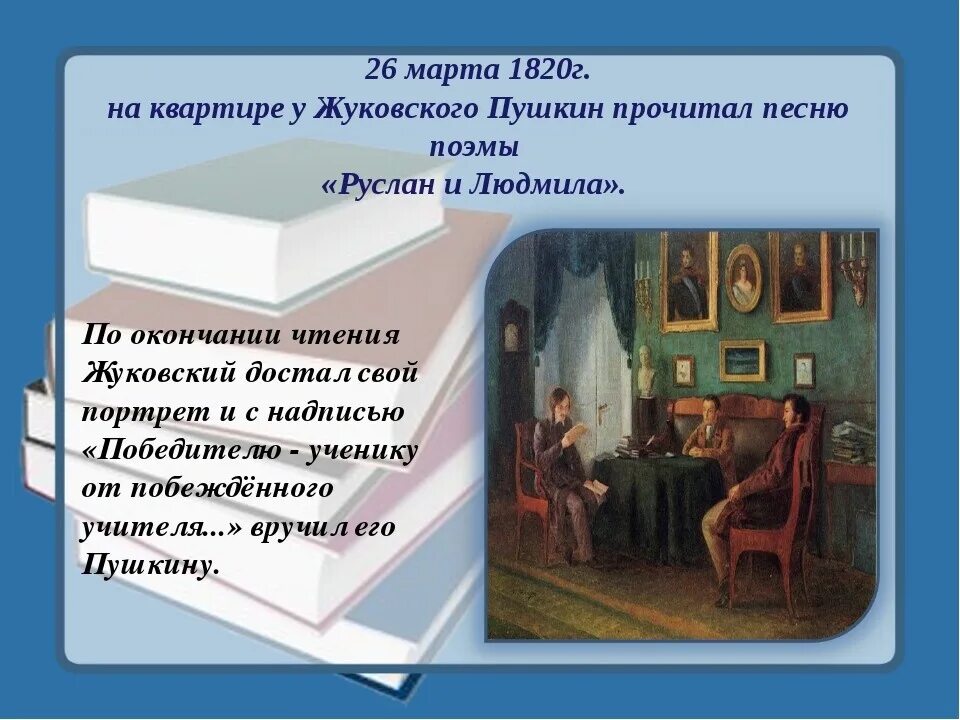 26 марта 1820г.
на квартире у Жуковского Пушкин прочитал песню поэмы
«Руслан и Людмила».

По окончании чтения Жуковский достал свой портрет и с надписью «Победителю - ученику от побеждённого учителя...» вручил его Пушкину.